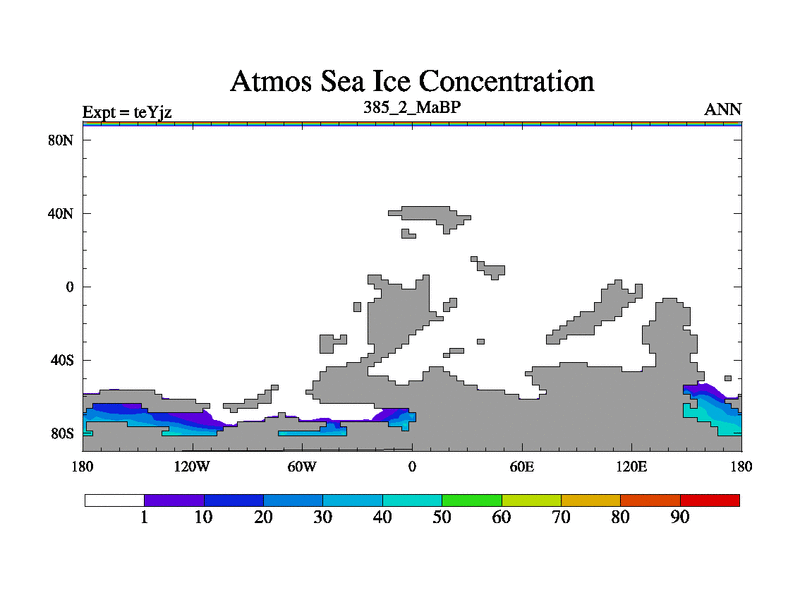 Atmos Sea Ice Concentration

Expt = teYjz
385_2_MaBP
ANN

80N
40N
0
40S
80S

180
120W
60W
0
60E
120E
180

1
10
20
30
40
50
60
70
80
90